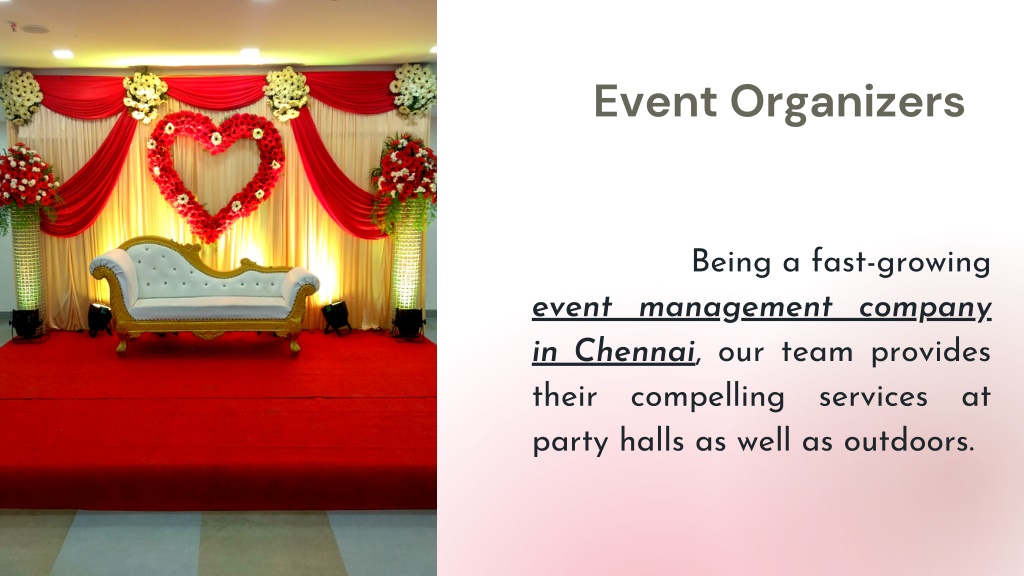 Event Organizers

Being a fast-growing event management company in Chennai, our team provides their compelling services at party halls as well as outdoors.